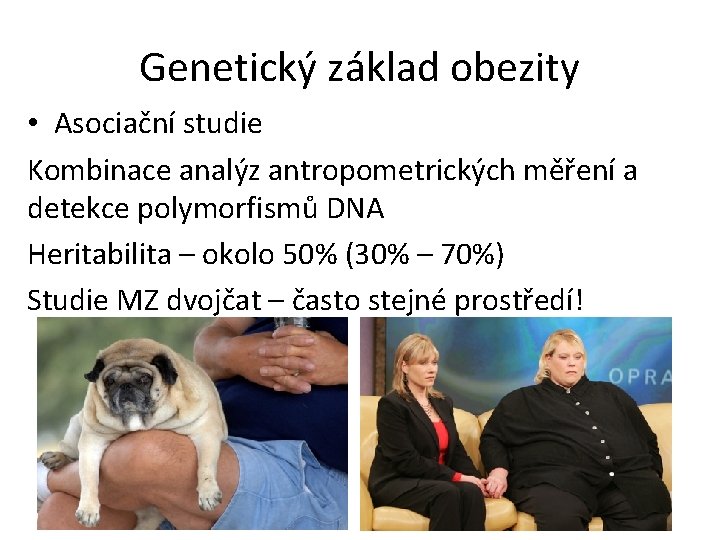 Genetický základ obezity

• Asociační studie

Kombinace analýz antropometrických měření a detekce polymorfismů DNA

Heritabilita – okolo 50% (30% – 70%)

Studie MZ dvojčat – často stejné prostředí!

OPRA